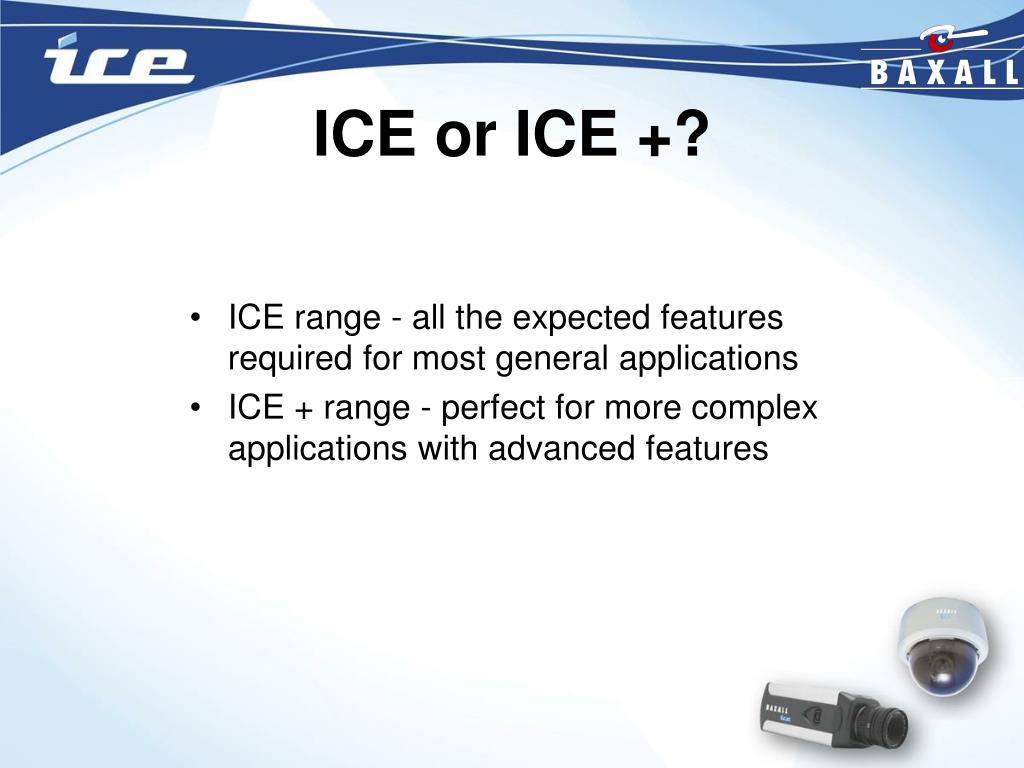 ice

BAXALL

ICE or ICE +?

• ICE range - all the expected features required for most general applications
• ICE + range - perfect for more complex applications with advanced features

BAXALL

BAXALL